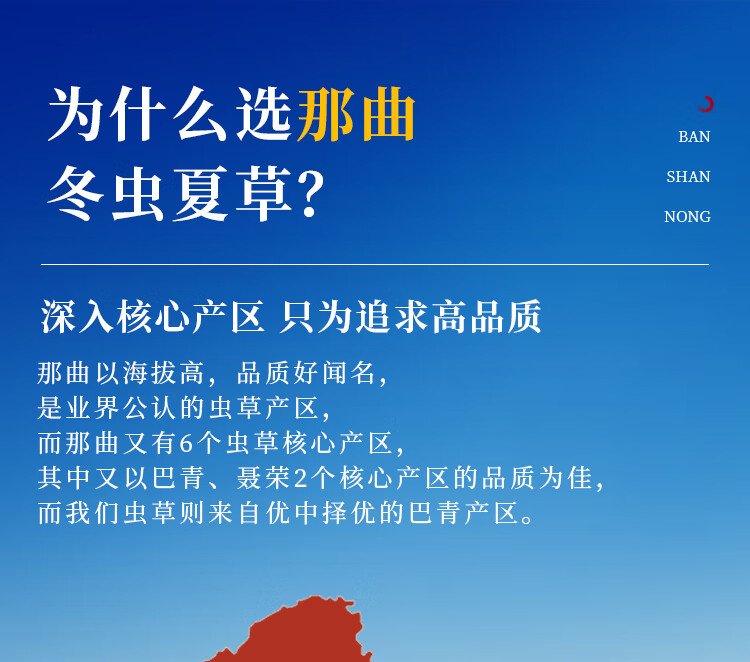 为什么选那曲
冬虫夏草?

BAN
SHAN
NONG

深入核心产区 只为追求高品质

那曲以海拔高，品质好闻名，
是业界公认的虫草产区，
而那曲又有6个虫草核心产区，
其中又以巴青、聂荣2个核心产区的品质为佳，
而我们虫草则来自优中择优的巴青产区。